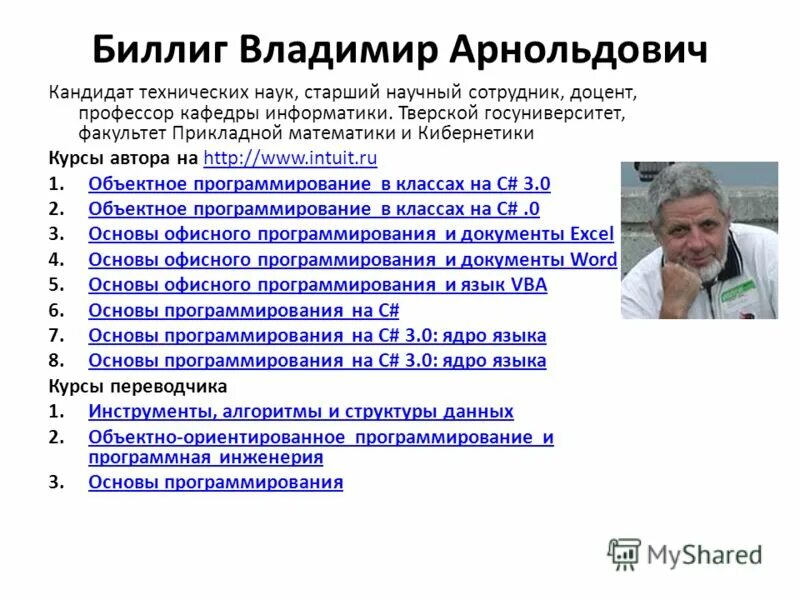 Биллиг Владимир Арнольдович

Кандидат технических наук, старший научный сотрудник, доцент, профессор кафедры информатики. Тверской госуниверситет, факультет Прикладной математики и Кибернетики

Курсы автора на http://www.intuit.ru

1. Объектное программирование в классах на C# 3.0
2. Объектное программирование в классах на C# .0
3. Основы офисного программирования и документы Excel
4. Основы офисного программирования и документы Word
5. Основы офисного программирования и язык VBA
6. Основы программирования на C#
7. Основы программирования на C# 3.0: ядро языка
8. Основы программирования на C# 3.0: ядро языка

Курсы переводчика

1. Инструменты, алгоритмы и структуры данных
2. Объектно-ориентированное программирование и программная инженерия
3. Основы программирования

MyShared